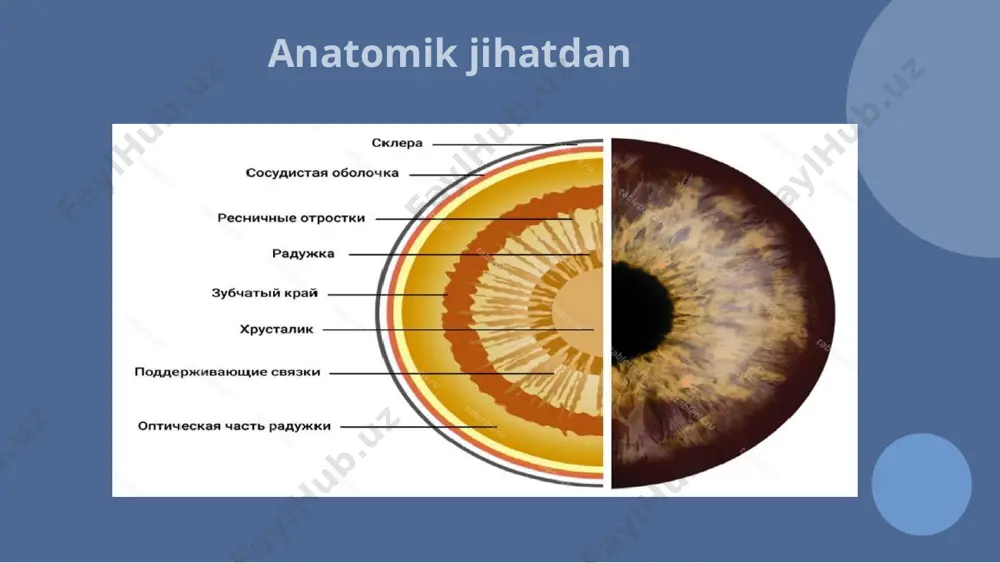 Anatomik jihatdan

Склера
Сосудистая оболочка
Ресничные отростки
Радужка
Зубчатый край
Хрусталик
Поддерживающие связки
Оптическая часть радужки

FaylHub.uz